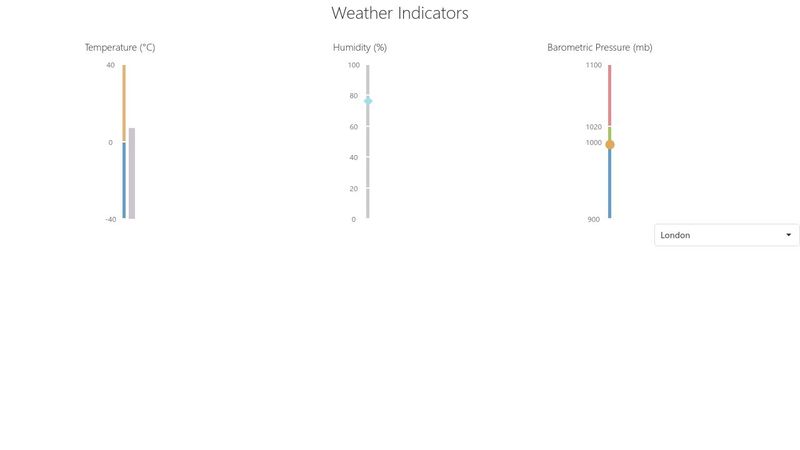 Weather Indicators

Temperature (°C)
40
0
-40

Humidity (%)
100
80
60
40
20
0

Barometric Pressure (mb)
1100
1020
1000
900

London